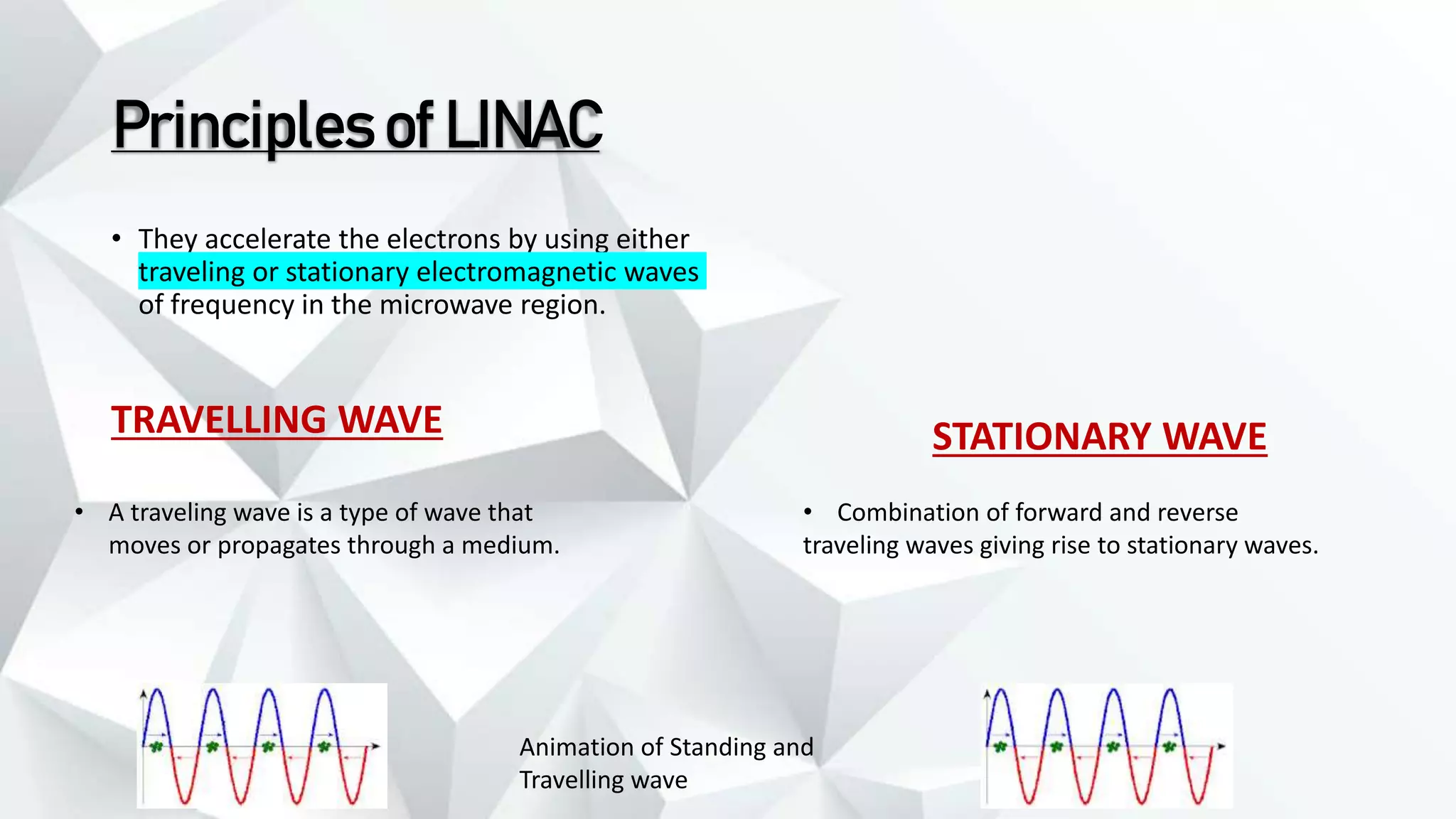 Principles of LINAC

• They accelerate the electrons by using either traveling or stationary electromagnetic waves of frequency in the microwave region.

TRAVELLING WAVE

• A traveling wave is a type of wave that moves or propagates through a medium.

STATIONARY WAVE

• Combination of forward and reverse traveling waves giving rise to stationary waves.

Animation of Standing and Travelling wave